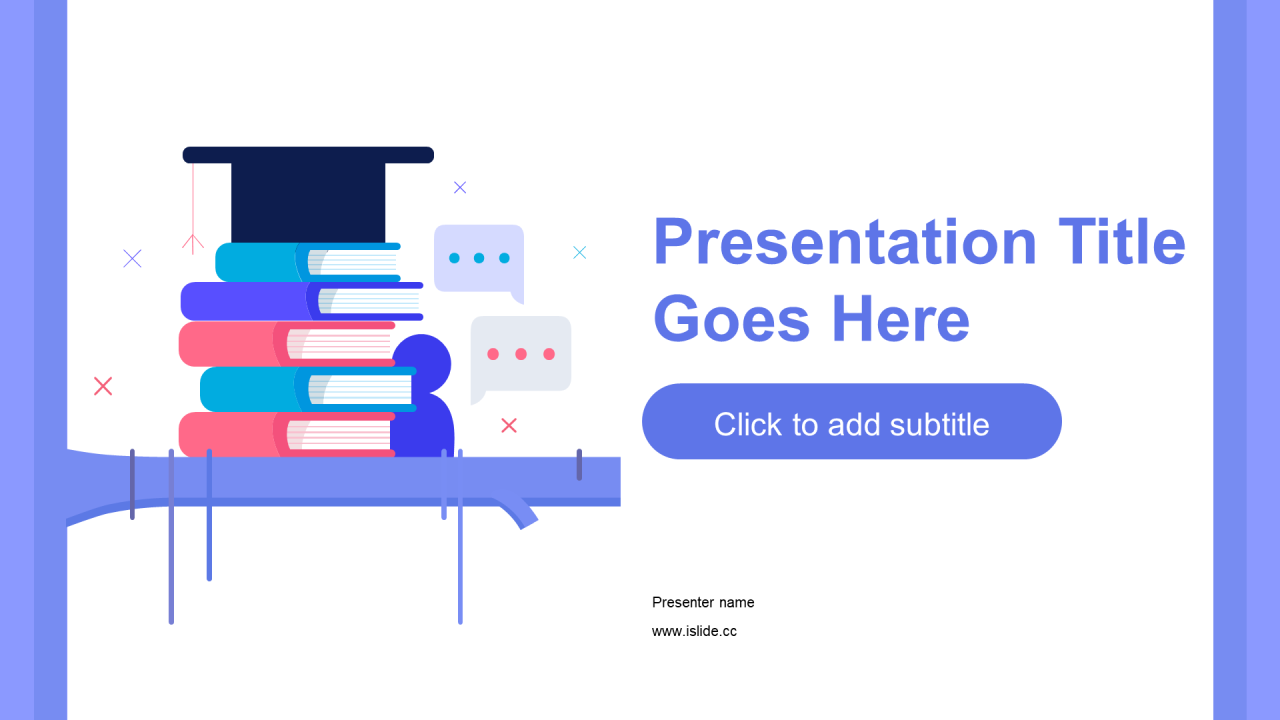 Presentation Title Goes Here

Click to add subtitle

Presenter name

www.islide.cc